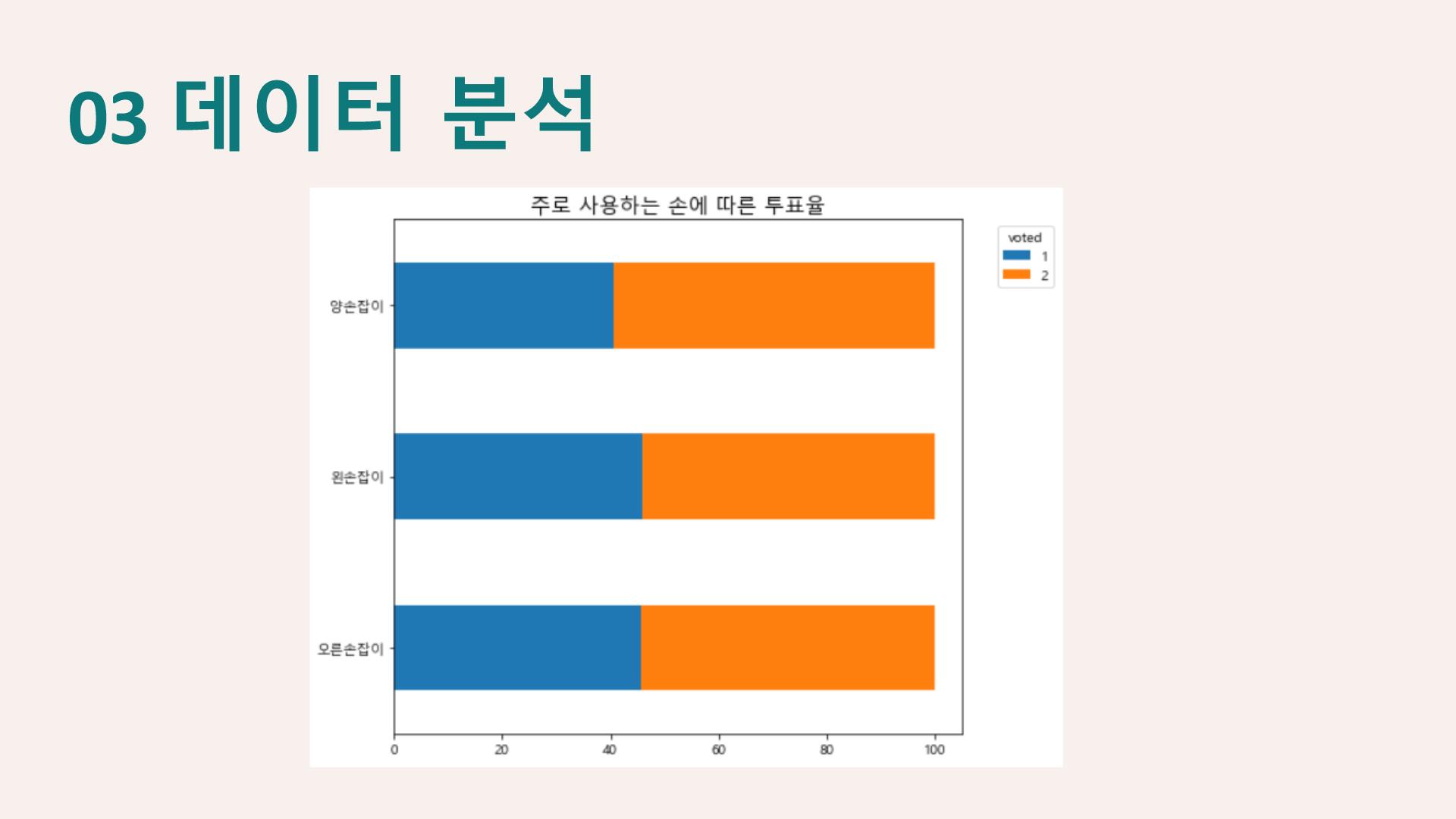 03 데이터 분석

주로 사용하는 손에 따른 투표율

voted
1
2

양손잡이
왼손잡이
오른손잡이

0
20
40
60
80
100